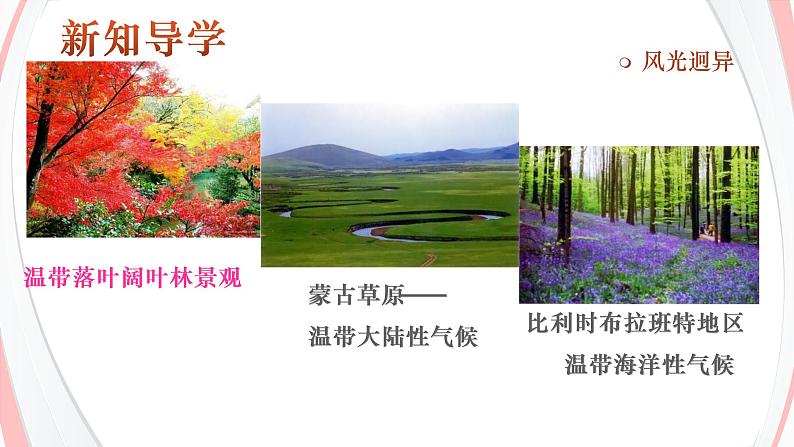 新知导学

○ 风光迥异

温带落叶阔叶林景观

蒙古草原——
温带大陆性气候

比利时布拉班特地区
温带海洋性气候